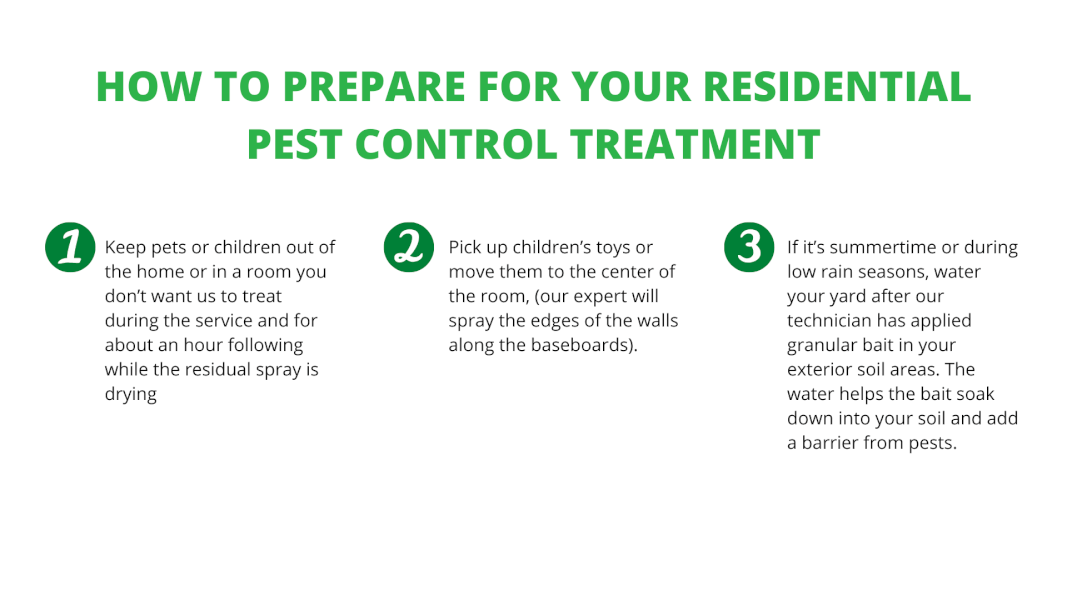 HOW TO PREPARE FOR YOUR RESIDENTIAL PEST CONTROL TREATMENT

1

Keep pets or children out of the home or in a room you don't want us to treat during the service and for about an hour following while the residual spray is drying

2

Pick up children's toys or move them to the center of the room, (our expert will spray the edges of the walls along the baseboards).

3

If it's summertime or during low rain seasons, water your yard after our technician has applied granular bait in your exterior soil areas. The water helps the bait soak down into your soil and add a barrier from pests.